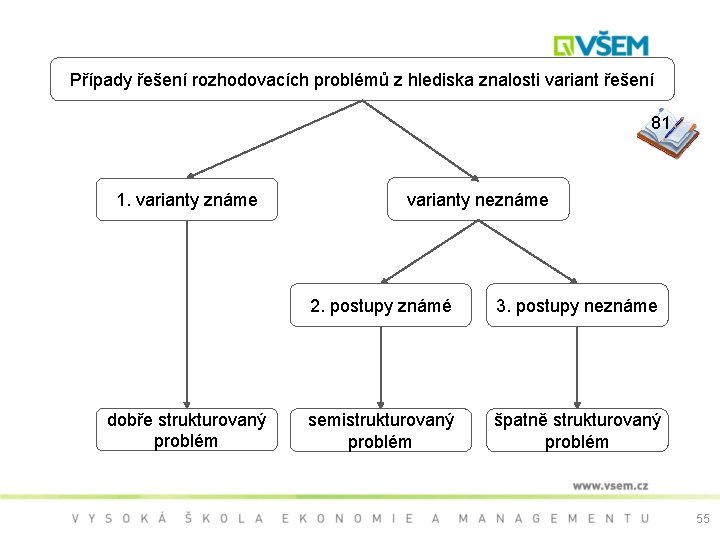 VŠEM

Případy řešení rozhodovacích problémů z hlediska znalosti variant řešení

81

1. varianty známe

varianty neznáme

2. postupy známé

3. postupy neznáme

dobře strukturovaný problém

semistrukturovaný problém

špatně strukturovaný problém

www.vsem.cz

VYSOKÁ ŠKOLA EKONOMIE A MANAGEMENTU

55